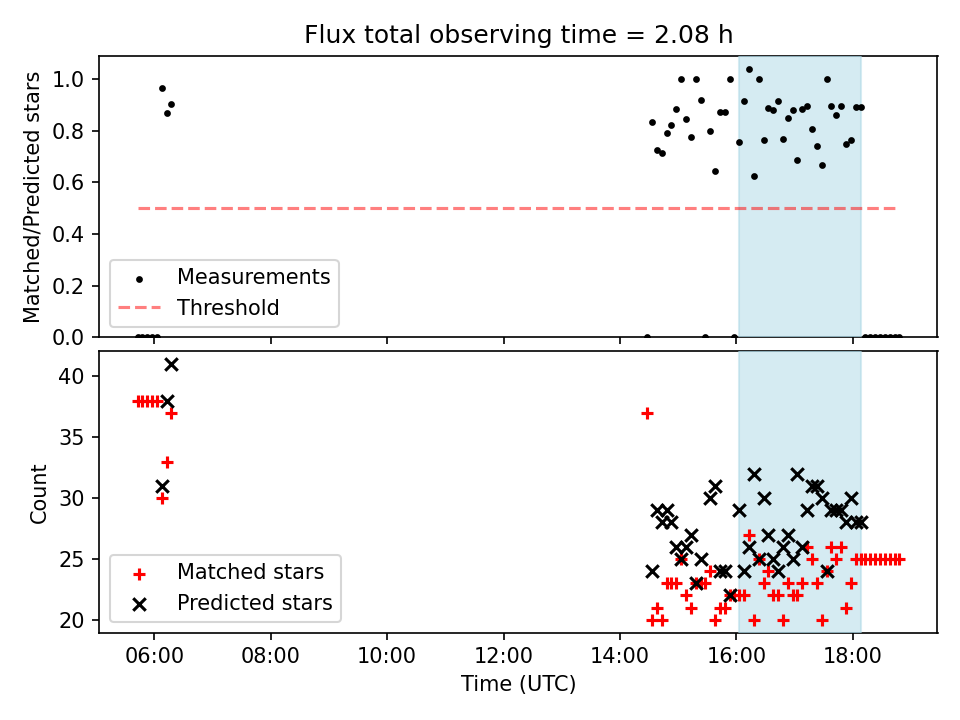 Flux total observing time = 2.08 h

Matched/Predicted stars

1.0
0.8
0.6
0.4
0.2
0.0

Measurements
Threshold

Count

40
35
30
25
20

Matched stars
Predicted stars

06:00
08:00
10:00
12:00
14:00
16:00
18:00

Time (UTC)